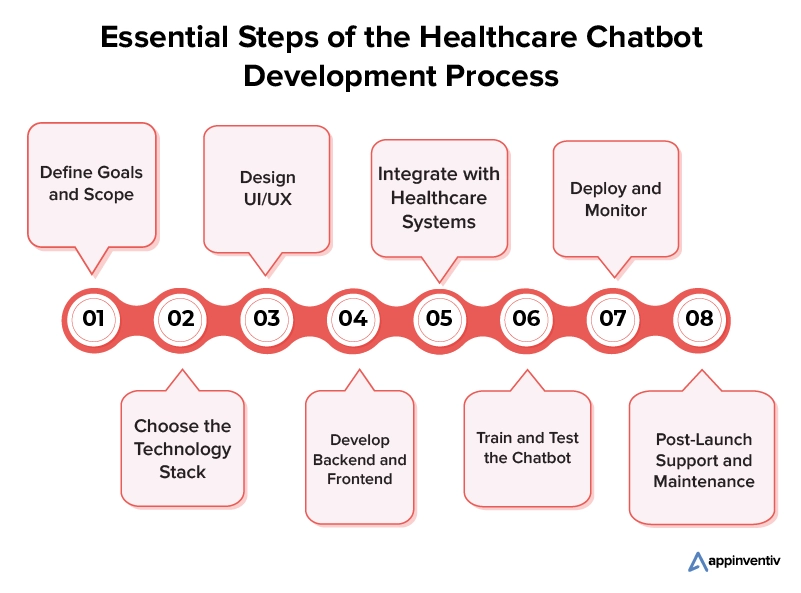 Essential Steps of the Healthcare Chatbot Development Process

Define Goals and Scope

Design UI/UX

Integrate with Healthcare Systems

Deploy and Monitor

01 02 03 04 05 06 07 08

Choose the Technology Stack

Develop Backend and Frontend

Train and Test the Chatbot

Post-Launch Support and Maintenance

appinventiv